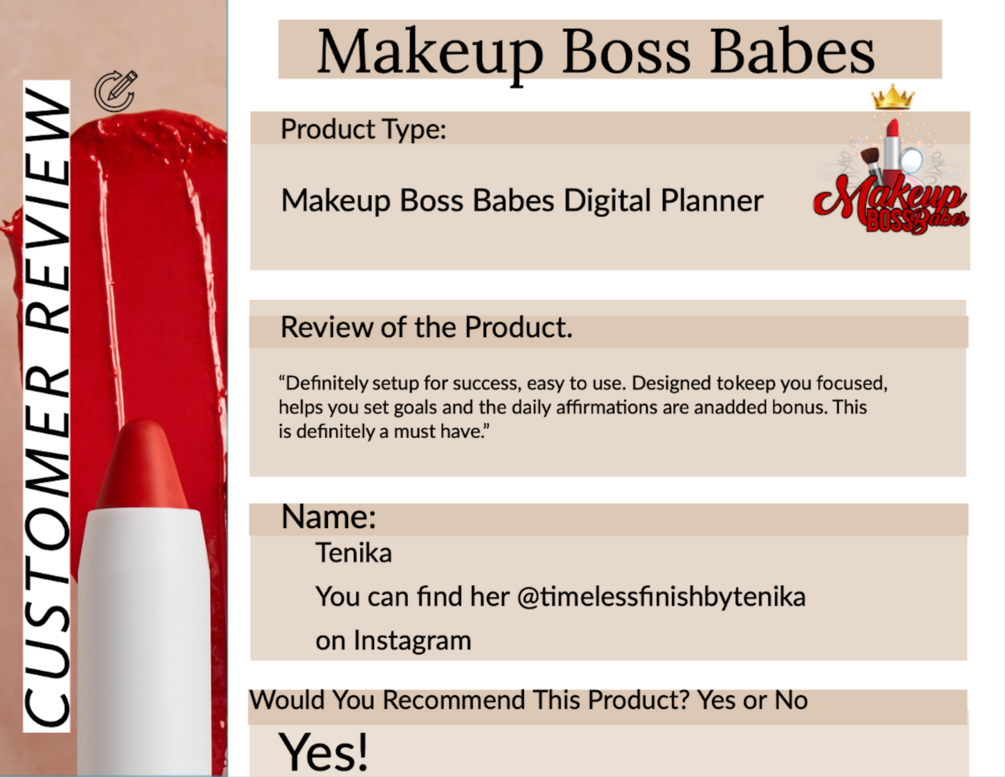 CUSTOMER REVIEW

Makeup Boss Babes

Product Type:

Makeup Boss Babes Digital Planner

Makeup BOSS Babes

Review of the Product.

“Definitely setup for success, easy to use. Designed tokeep you focused, helps you set goals and the daily affirmations are anadded bonus. This is definitely a must have.”

Name:

Tenika

You can find her @timelessfinishbytenika

on Instagram

Would You Recommend This Product? Yes or No

Yes!